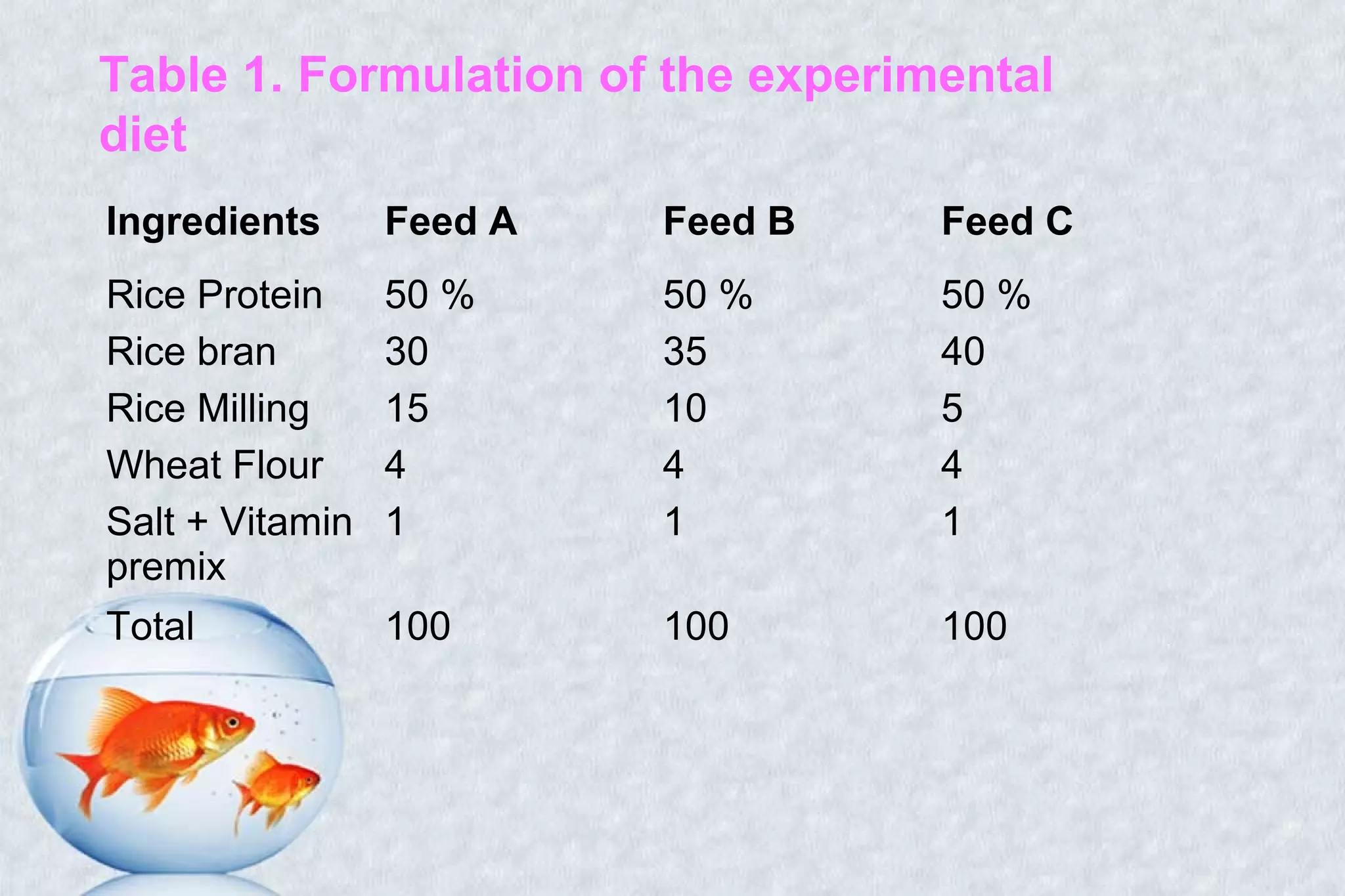 Table 1. Formulation of the experimental diet

| Ingredients | Feed A | Feed B | Feed C |
|---|---|---|---|
| Rice Protein | 50 % | 50 % | 50 % |
| Rice bran | 30 | 35 | 40 |
| Rice Milling | 15 | 10 | 5 |
| Wheat Flour | 4 | 4 | 4 |
| Salt + Vitamin premix | 1 | 1 | 1 |
| Total | 100 | 100 | 100 |